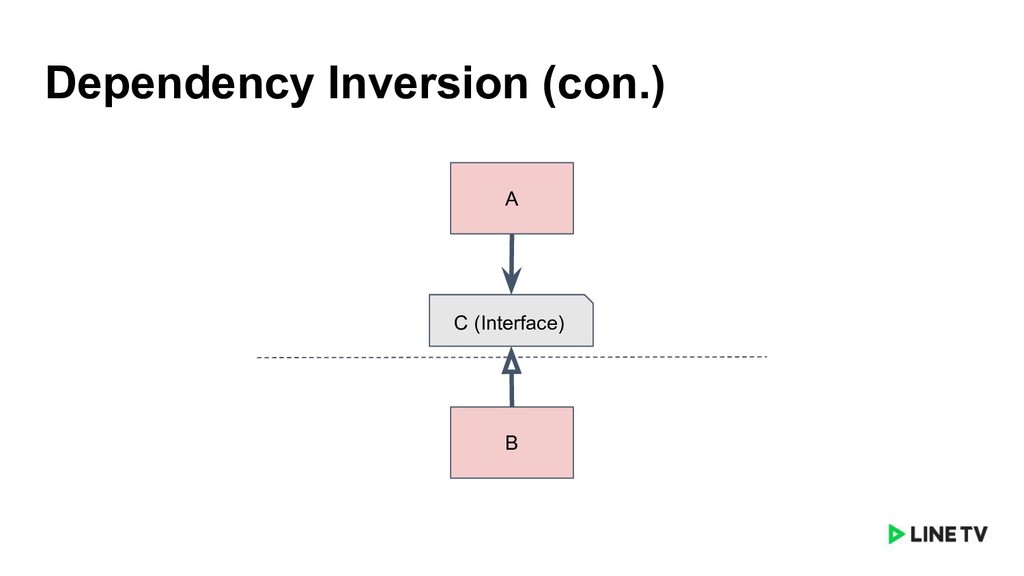 Dependency Inversion (con.)

A

C (Interface)

B

LINE TV